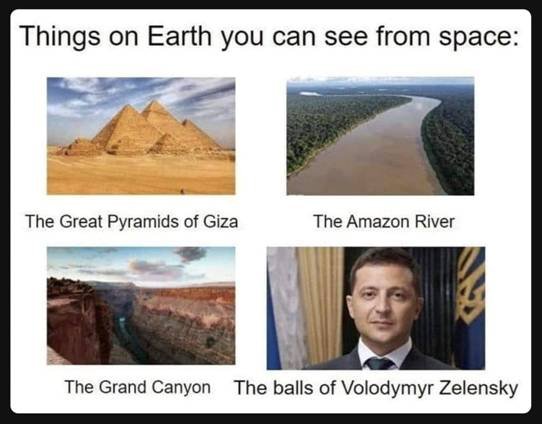 Things on Earth you can see from space:

The Great Pyramids of Giza

The Amazon River

The Grand Canyon

The balls of Volodymyr Zelensky